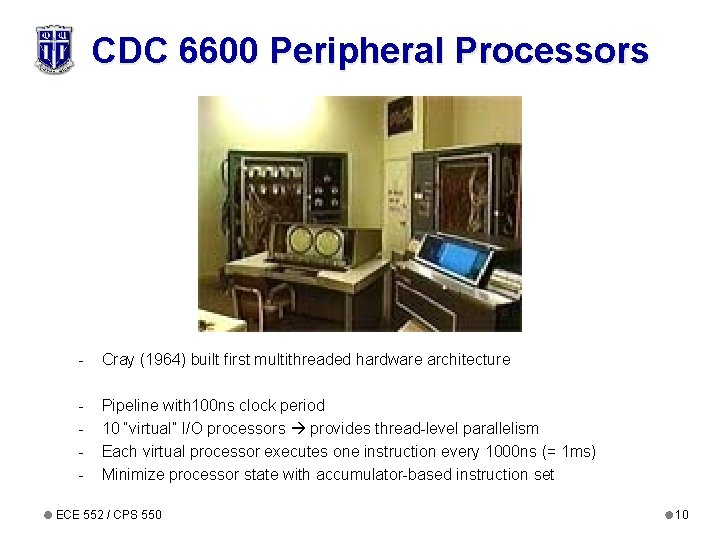 CDC 6600 Peripheral Processors

- Cray (1964) built first multithreaded hardware architecture

- Pipeline with100ns clock period
- 10 "virtual" I/O processors → provides thread-level parallelism
- Each virtual processor executes one instruction every 1000ns (= 1ms)
- Minimize processor state with accumulator-based instruction set

ECE 552 / CPS 550

10